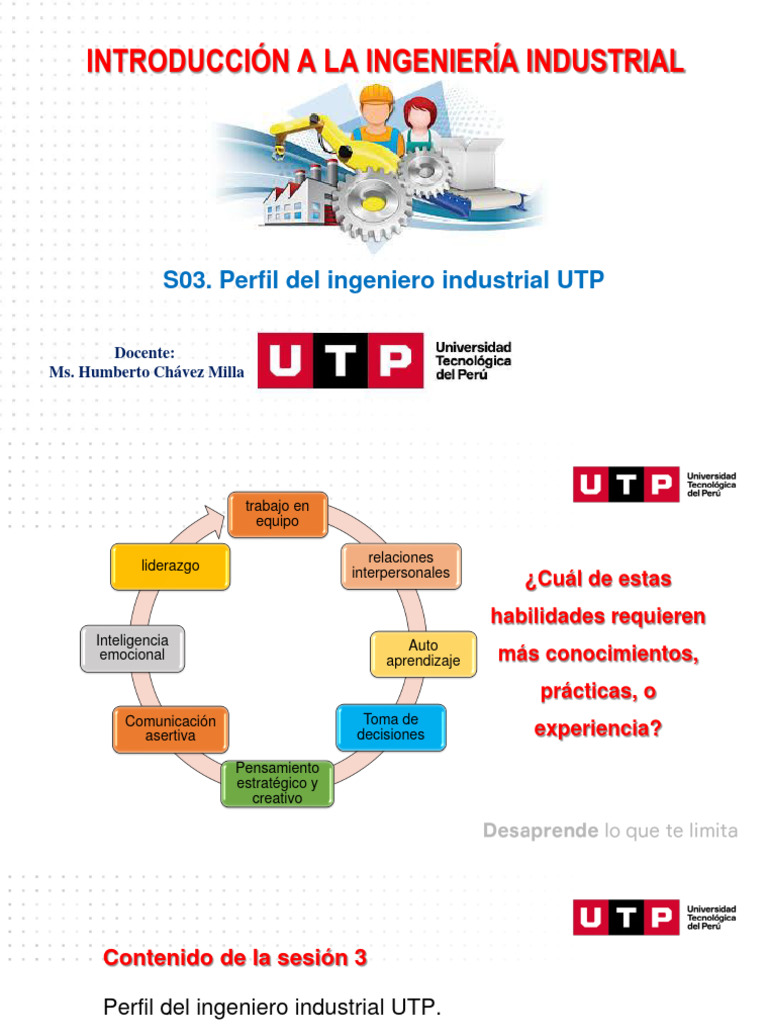 INTRODUCCIÓN A LA INGENIERÍA INDUSTRIAL

S03. Perfil del ingeniero industrial UTP

Docente:
Ms. Humberto Chávez Milla

UTP Universidad Tecnológica del Perú

UTP Universidad Tecnológica del Perú

trabajo en equipo

relaciones interpersonales

Auto aprendizaje

Toma de decisiones

Pensamiento estratégico y creativo

Comunicación asertiva

Inteligencia emocional

liderazgo

¿Cuál de estas habilidades requieren más conocimientos, prácticas, o experiencia?

Desaprende lo que te limita

UTP Universidad Tecnológica del Perú

Contenido de la sesión 3

Perfil del ingeniero industrial UTP.